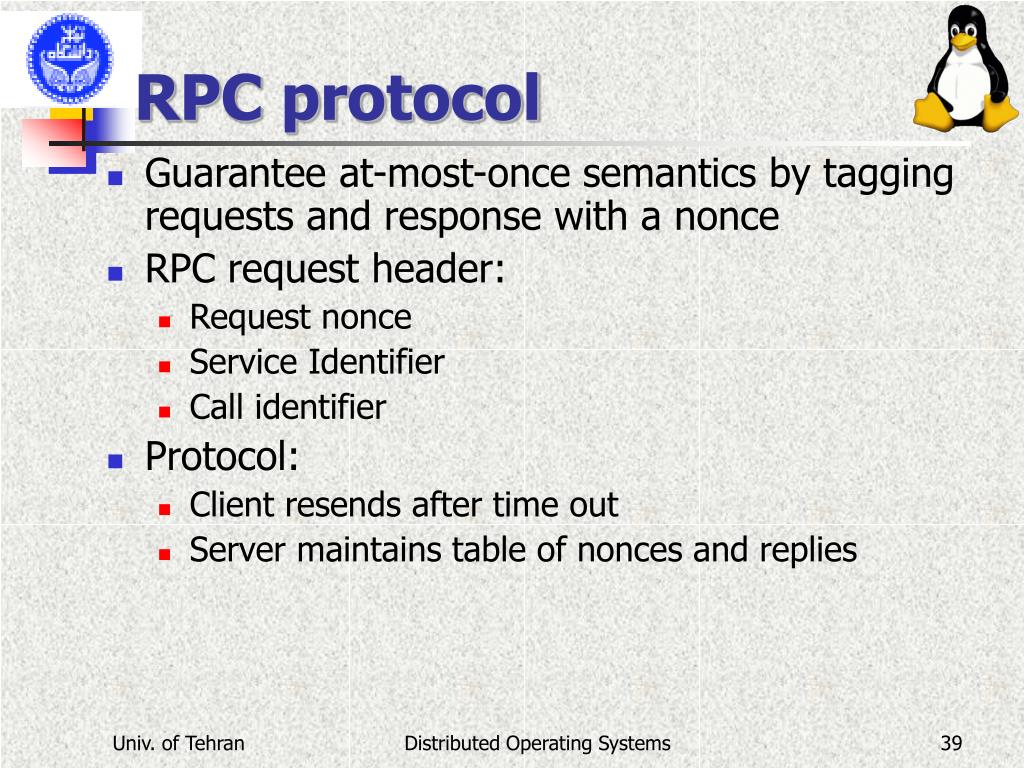 RPC protocol

- Guarantee at-most-once semantics by tagging requests and response with a nonce
- RPC request header:
  - Request nonce
  - Service Identifier
  - Call identifier
- Protocol:
  - Client resends after time out
  - Server maintains table of nonces and replies

Univ. of Tehran Distributed Operating Systems 39